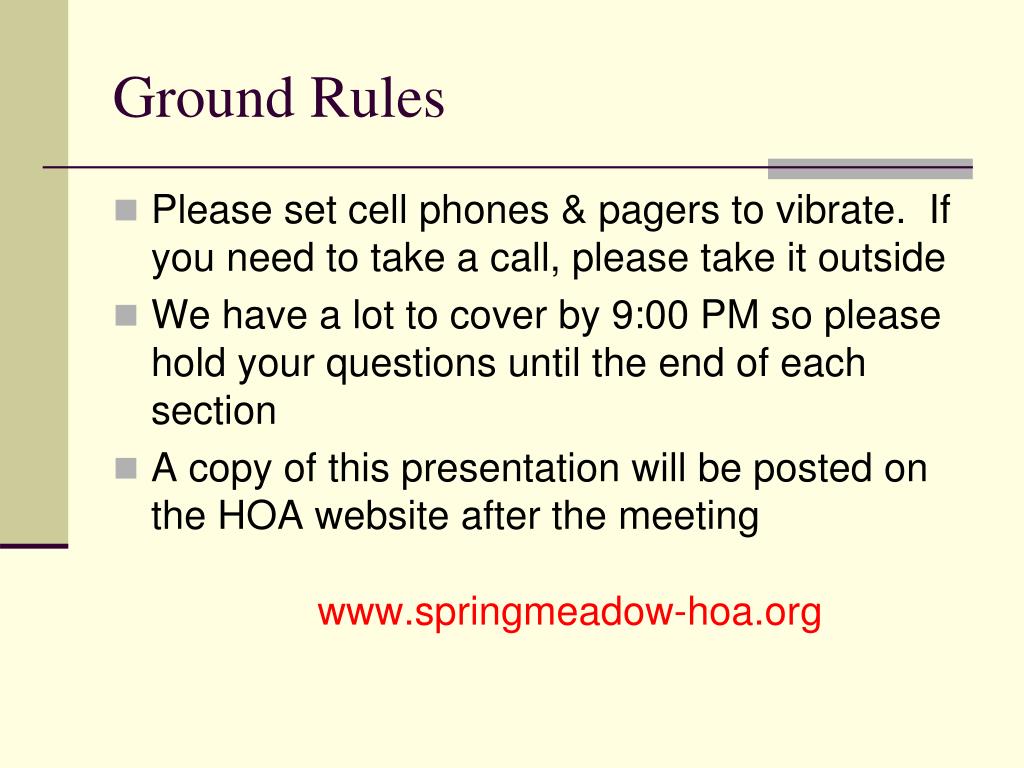 Ground Rules

Please set cell phones & pagers to vibrate. If you need to take a call, please take it outside

We have a lot to cover by 9:00 PM so please hold your questions until the end of each section

A copy of this presentation will be posted on the HOA website after the meeting

www.springmeadow-hoa.org